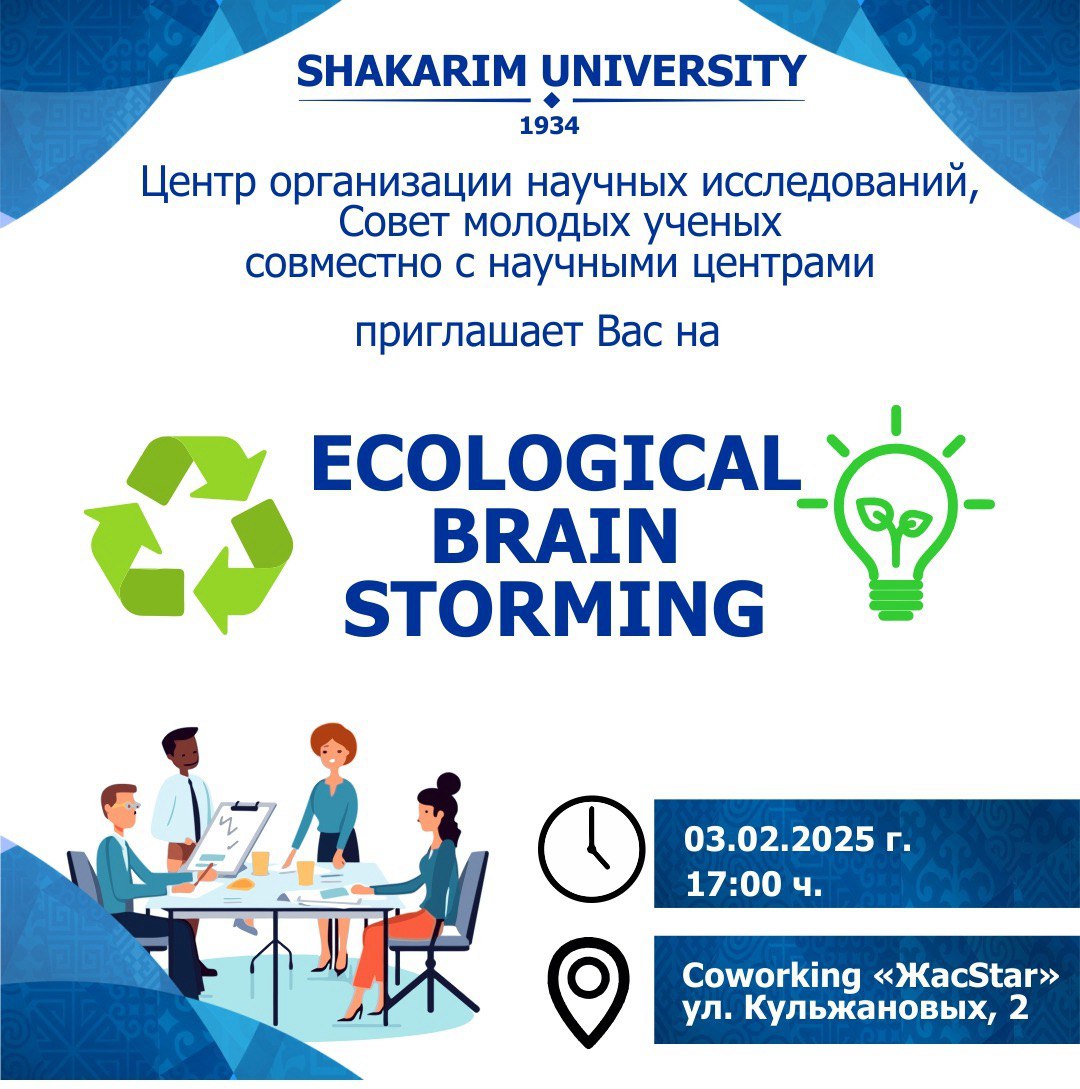 SHAKARIM UNIVERSITY
1934

Центр организации научных исследований, Совет молодых ученых совместно с научными центрами

приглашает Вас на

ECOLOGICAL BRAIN STORMING

03.02.2025 г.
17:00 ч.

Coworking «ЖасStar»
ул. Кульжановых, 2